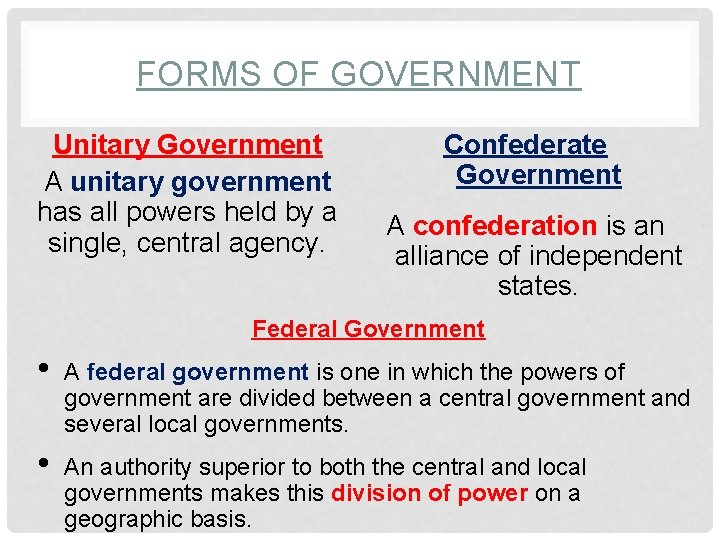 FORMS OF GOVERNMENT

Unitary Government

A unitary government has all powers held by a single, central agency.

Confederate Government

A confederation is an alliance of independent states.

Federal Government

• A federal government is one in which the powers of government are divided between a central government and several local governments.

• An authority superior to both the central and local governments makes this division of power on a geographic basis.